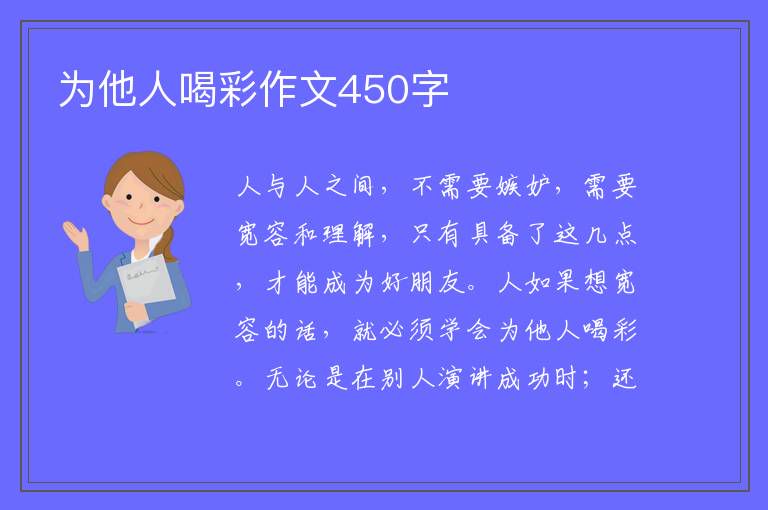 为他人喝彩作文450字

人与人之间，不需要嫉妒，需要宽容和理解，只有具备了这几点，才能成为好朋友。人如果想宽容的话，就必须学会为他人喝彩。无论是在别人演讲成功时；还